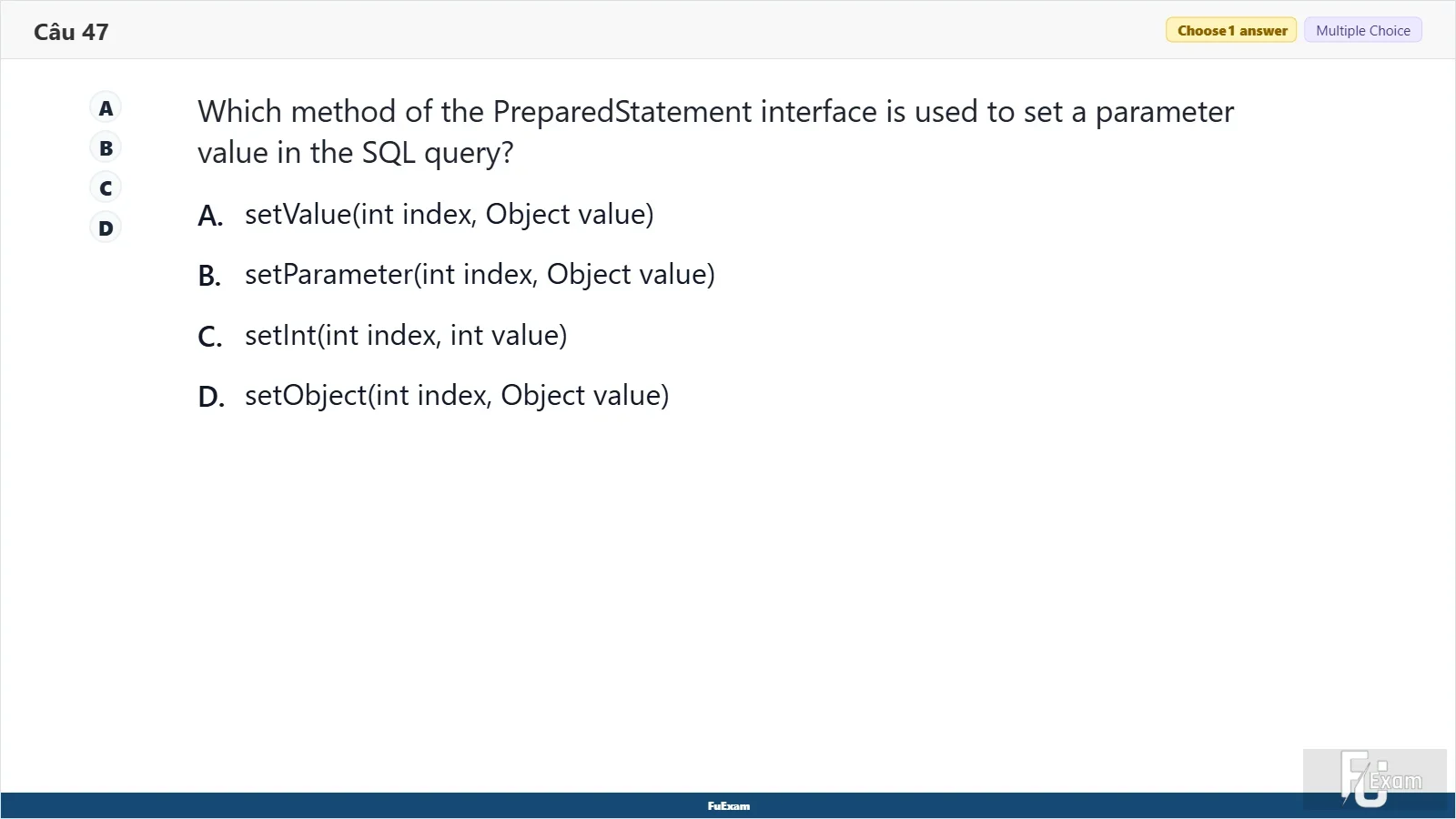 Câu 47

Choose 1 answer

Multiple Choice

A
B
C
D

Which method of the PreparedStatement interface is used to set a parameter value in the SQL query?

A. setValue(int index, Object value)

B. setParameter(int index, Object value)

C. setInt(int index, int value)

D. setObject(int index, Object value)

FuExam

FU Exam